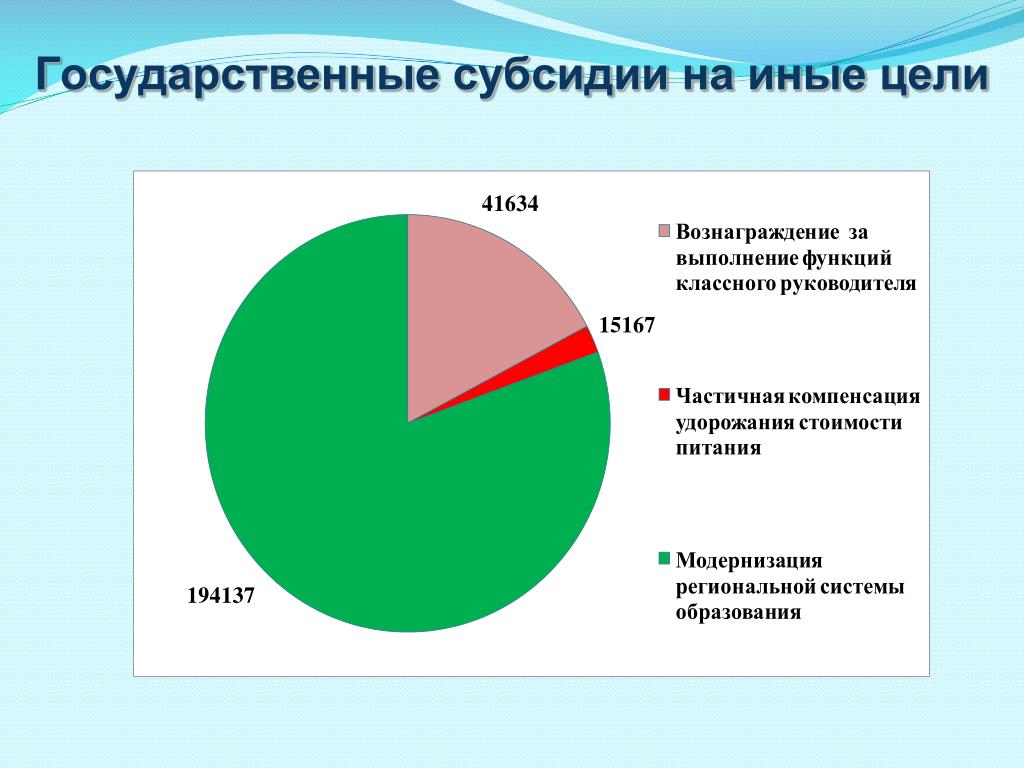 Государственные субсидии на иные цели

41634

15167

194137

Вознаграждение за выполнение функций классного руководителя

Частичная компенсация удорожания стоимости питания

Модернизация региональной системы образования